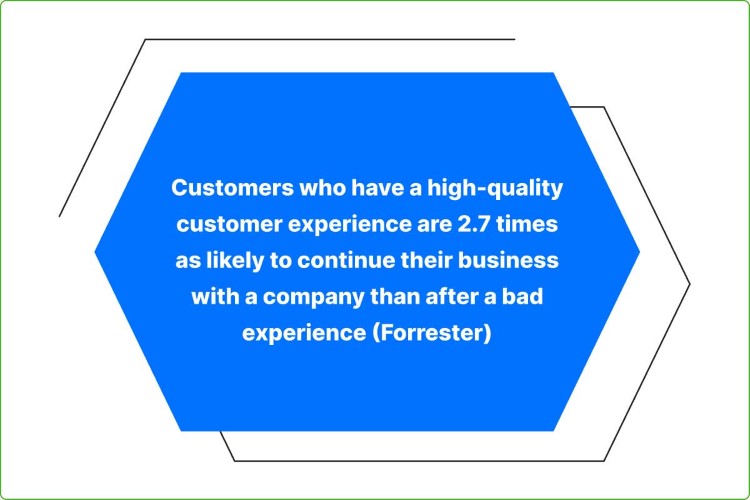 Customers who have a high-quality customer experience are 2.7 times as likely to continue their business with a company than after a bad experience (Forrester)